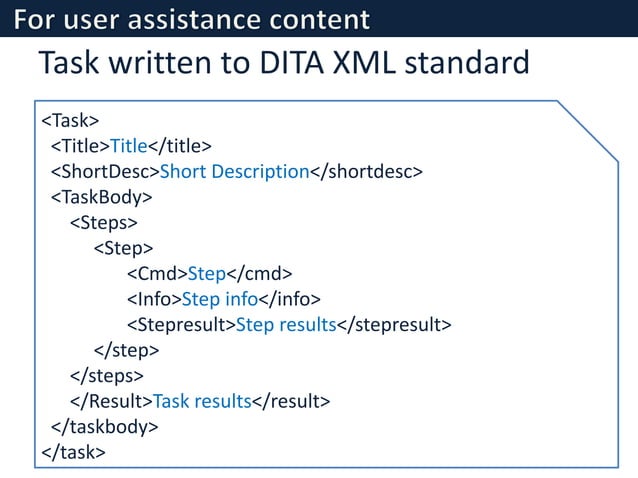 For user assistance content

Task written to DITA XML standard

<Task>
<Title>Title</title>
<ShortDesc>Short Description</shortdesc>
<TaskBody>
<Steps>
<Step>
<Cmd>Step</cmd>
<Info>Step info</info>
<Stepresult>Step results</stepresult>
</step>
</steps>
</Result>Task results</result>
</taskbody>
</task>